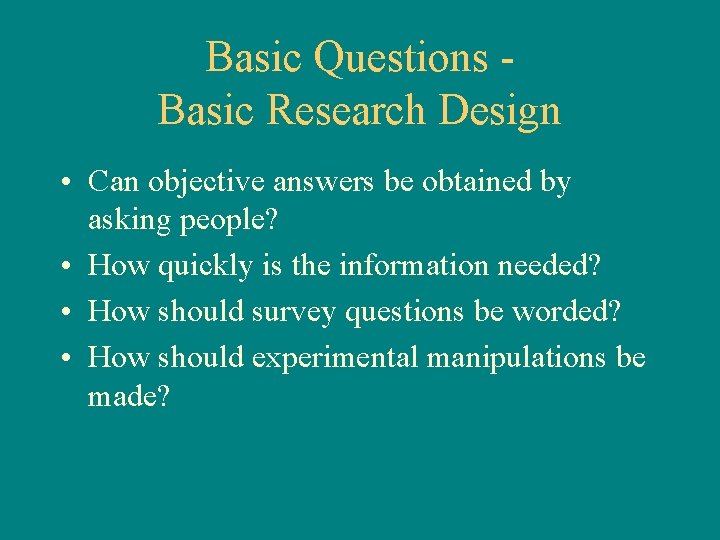 Basic Questions -
Basic Research Design

• Can objective answers be obtained by asking people?
• How quickly is the information needed?
• How should survey questions be worded?
• How should experimental manipulations be made?